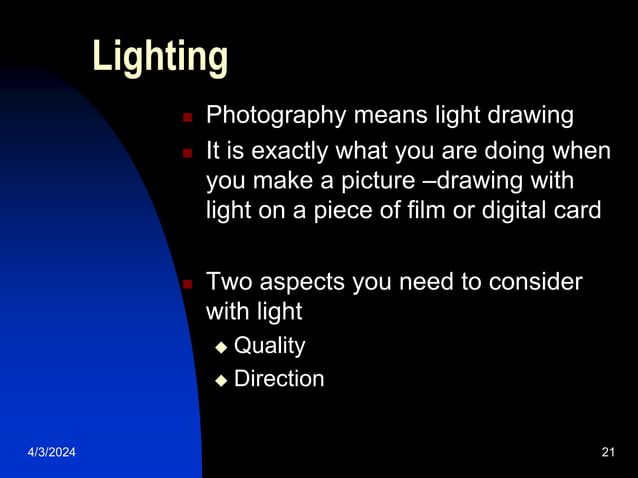 Lighting

- Photography means light drawing
- It is exactly what you are doing when you make a picture –drawing with light on a piece of film or digital card

- Two aspects you need to consider with light
  - Quality
  - Direction

4/3/2024

21